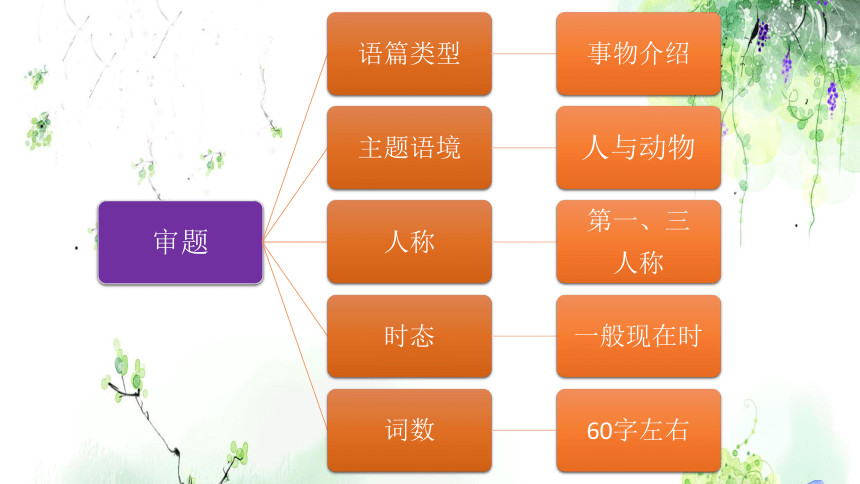 审题

语篇类型

事物介绍

主题语境

人与动物

人称

第一、三人称

时态

一般现在时

词数

60字左右